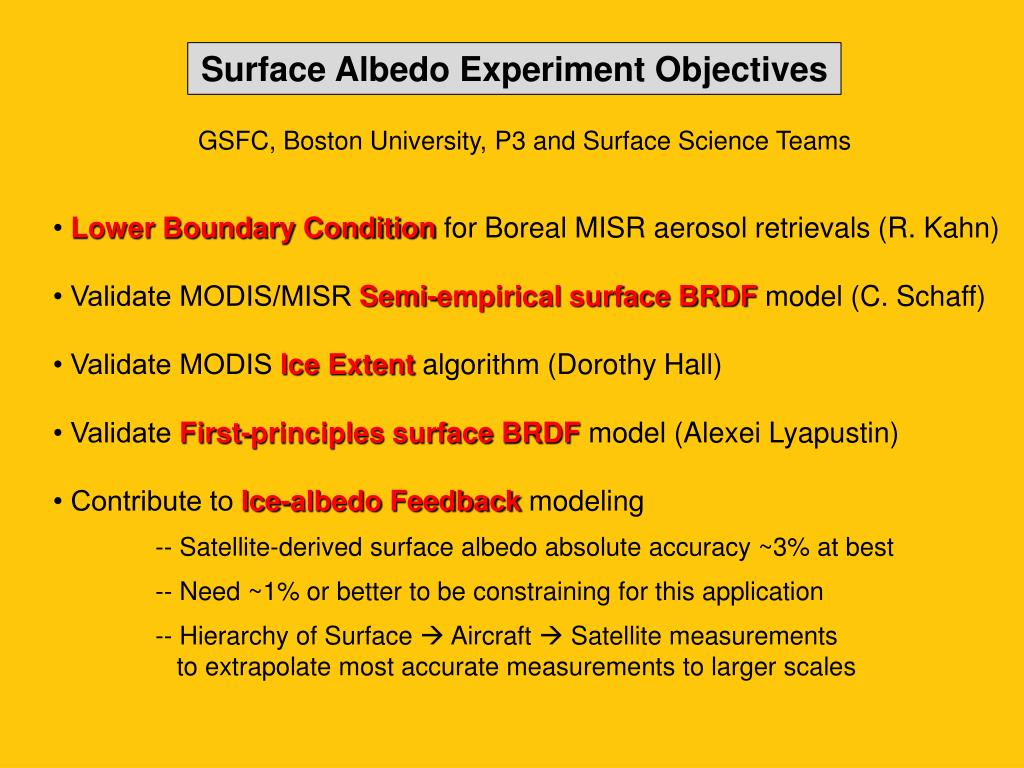 Surface Albedo Experiment Objectives

GSFC, Boston University, P3 and Surface Science Teams

• Lower Boundary Condition for Boreal MISR aerosol retrievals (R. Kahn)

• Validate MODIS/MISR Semi-empirical surface BRDF model (C. Schaff)

• Validate MODIS Ice Extent algorithm (Dorothy Hall)

• Validate First-principles surface BRDF model (Alexei Lyapustin)

• Contribute to Ice-albedo Feedback modeling

-- Satellite-derived surface albedo absolute accuracy ~3% at best

-- Need ~1% or better to be constraining for this application

-- Hierarchy of Surface → Aircraft → Satellite measurements to extrapolate most accurate measurements to larger scales